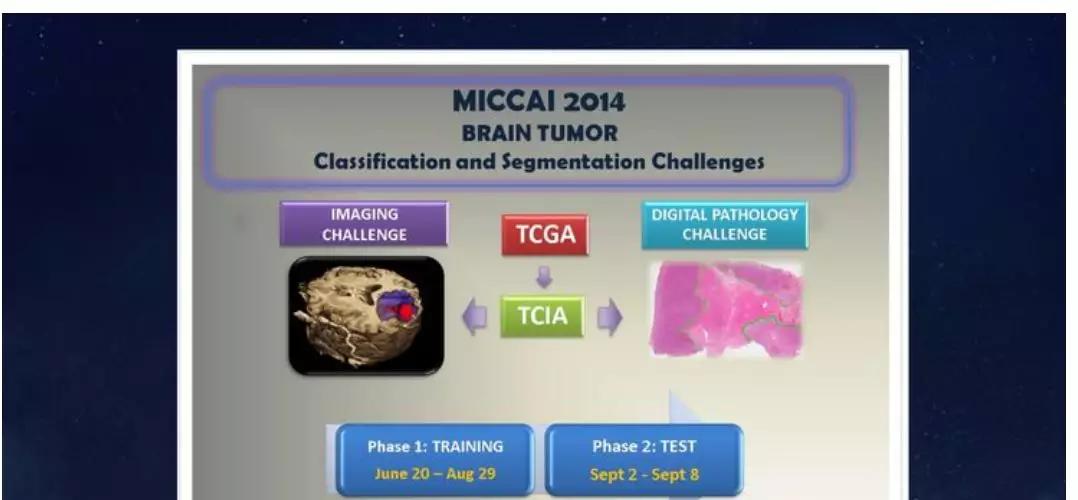 MICCAI 2014
BRAIN TUMOR
Classification and Segmentation Challenges

IMAGING CHALLENGE

TCGA

DIGITAL PATHOLOGY CHALLENGE

TCIA

Phase 1: TRAINING
June 20 – Aug 29

Phase 2: TEST
Sept 2 - Sept 8